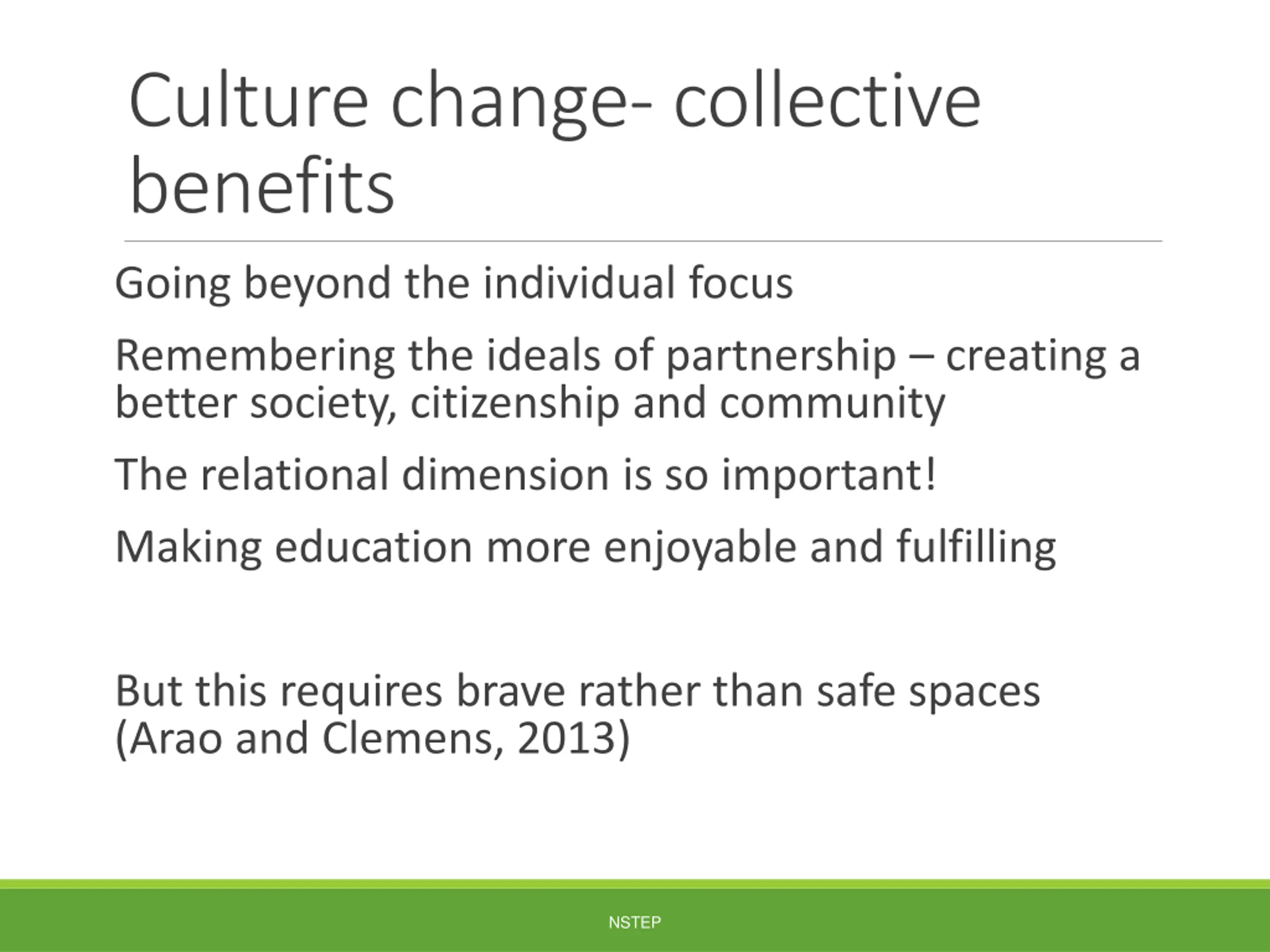 Culture change- collective benefits

Going beyond the individual focus

Remembering the ideals of partnership – creating a better society, citizenship and community

The relational dimension is so important!

Making education more enjoyable and fulfilling

But this requires brave rather than safe spaces (Arao and Clemens, 2013)

NSTEP